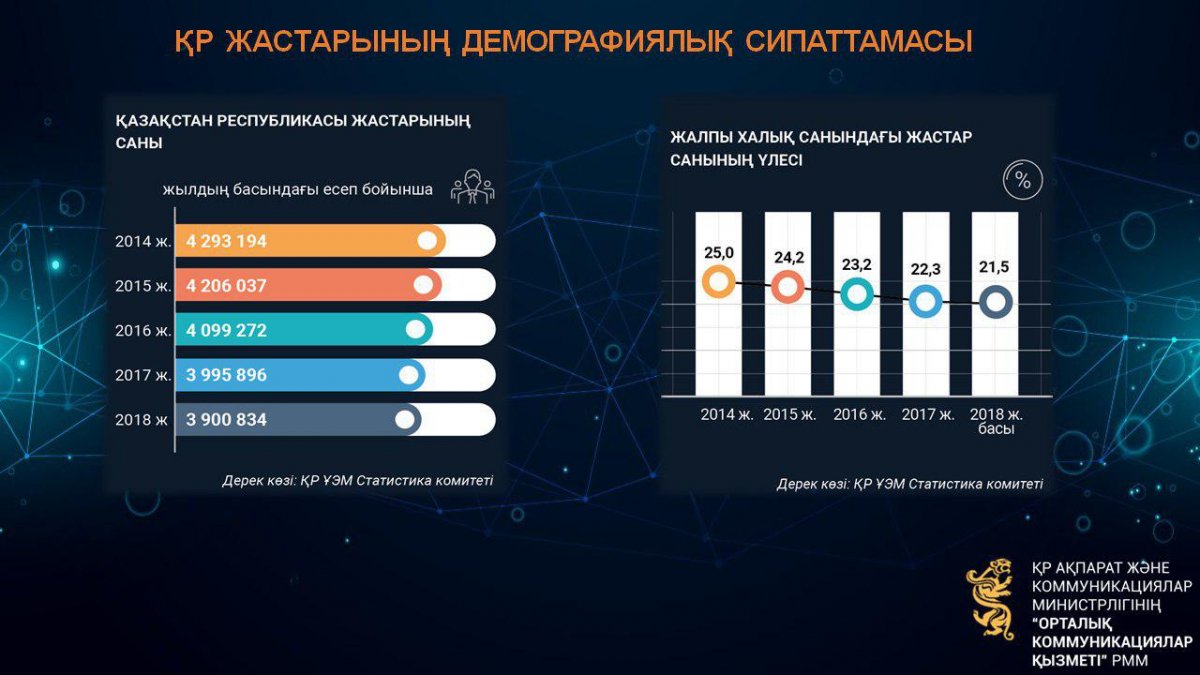 ҚР ЖАСТАРЫНЫҢ ДЕМОГРАФИЯЛЫҚ СИПАТТАМАСЫ

ҚАЗАҚСТАН РЕСПУБЛИКАСЫ ЖАСТАРЫНЫҢ САНЫ

жылдың басындағы есеп бойынша

2014 ж. 4 293 194
2015 ж. 4 206 037
2016 ж. 4 099 272
2017 ж. 3 995 896
2018 ж 3 900 834

Дерек көзі: ҚР ҰЭМ Статистика комитеті

ЖАЛПЫ ХАЛЫҚ САНЫНДАҒЫ ЖАСТАР САНЫНЫҢ ҮЛЕСІ

%

25,0
24,2
23,2
22,3
21,5

2014 ж. 2015 ж. 2016 ж. 2017 ж. 2018 ж. басы

Дерек көзі: ҚР ҰЭМ Статистика комитеті

ҚР АҚПАРАТ ЖӘНЕ КОММУНИКАЦИЯЛАР МИНИСТРЛІГІНІҢ "ОРТАЛЫҚ КОММУНИКАЦИЯЛАР ҚЫЗМЕТІ" РММ